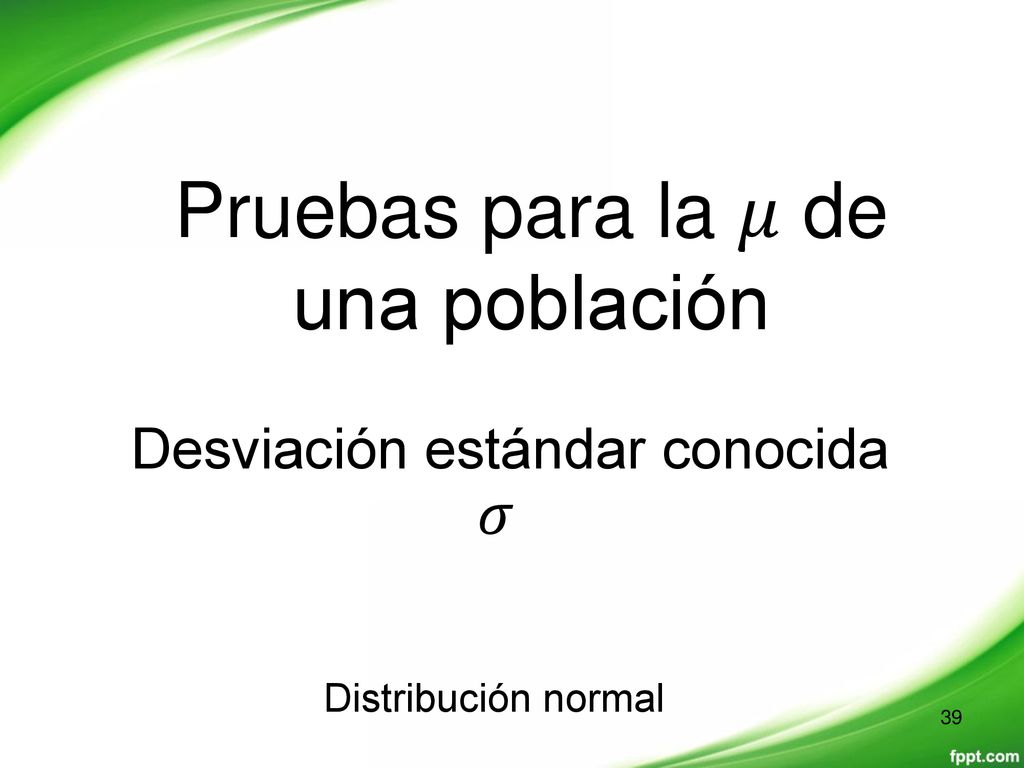 Pruebas para la $\mu$ de una población

Desviación estándar conocida $\sigma$

Distribución normal

39

fppt.com